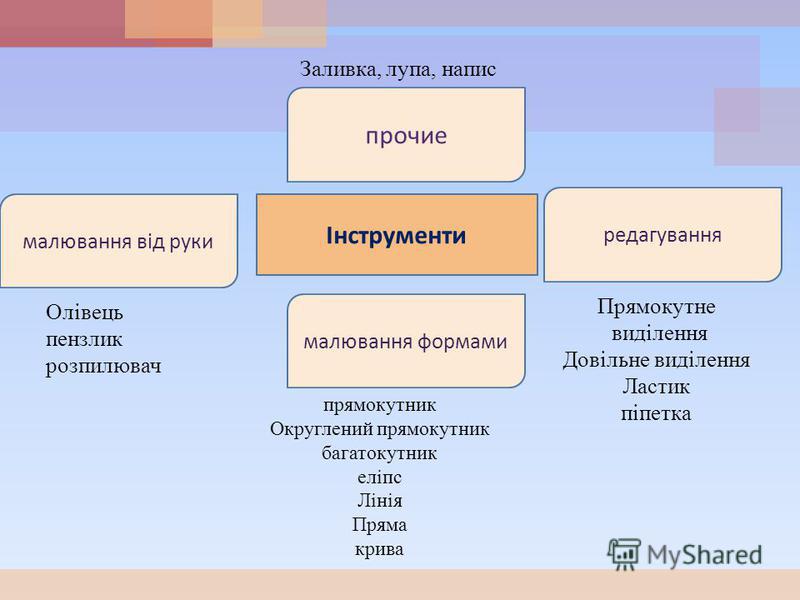 Заливка, лупа, напис

прочие

малювання від руки

Інструменти

редагування

Олівець
пензлик
розпилювач

малювання формами

Прямокутне виділення
Довільне виділення
Ластик
піпетка

прямокутник
Округлений прямокутник
багатокутник
еліпс
Лінія
Пряма
крива

MyShared